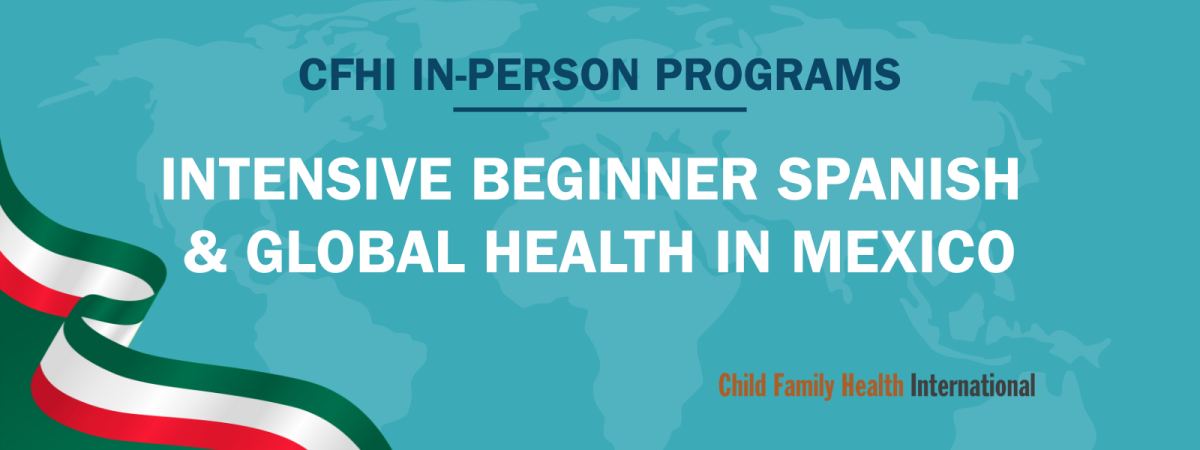 CFHI IN-PERSON PROGRAMS

INTENSIVE BEGINNER SPANISH & GLOBAL HEALTH IN MEXICO

Child Family Health International